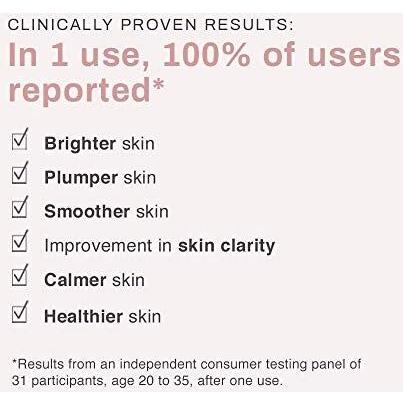 CLINICALLY PROVEN RESULTS:

In 1 use, 100% of users reported*

☑ Brighter skin
☑ Plumper skin
☑ Smoother skin
☑ Improvement in skin clarity
☑ Calmer skin
☑ Healthier skin

*Results from an independent consumer testing panel of 31 participants, age 20 to 35, after one use.